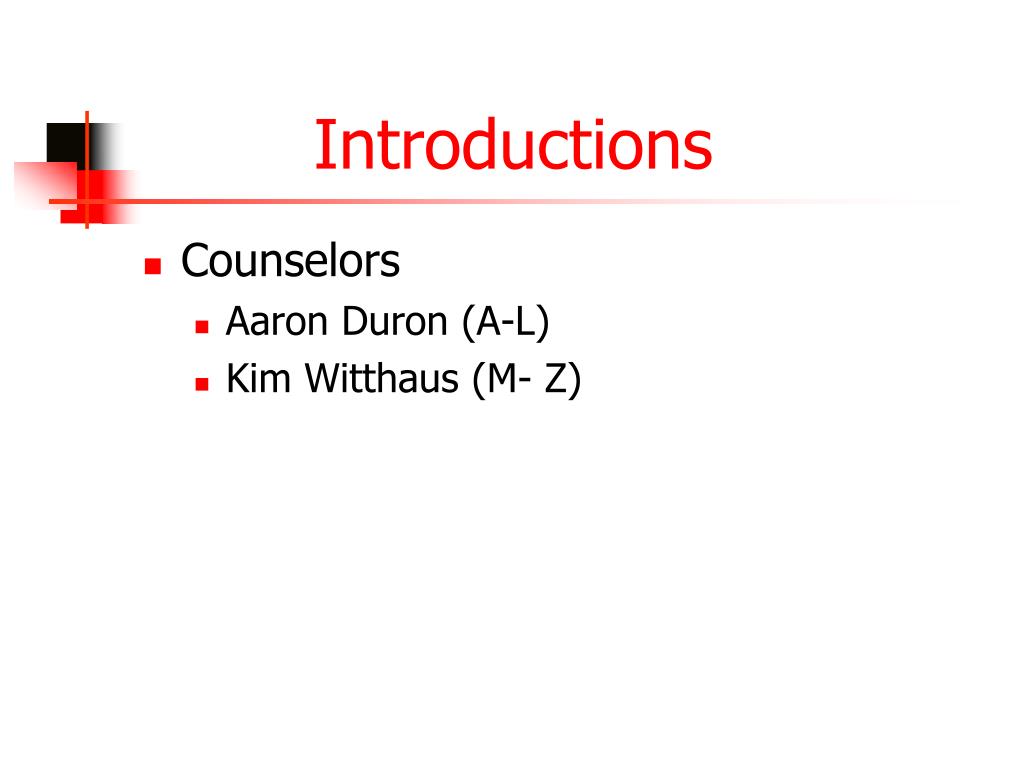 Introductions

Counselors

Aaron Duron (A-L)

Kim Witthaus (M- Z)